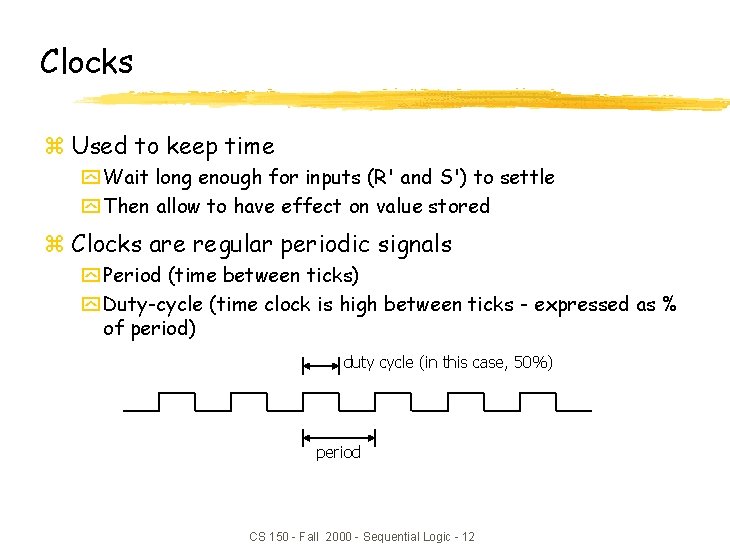 Clocks

Used to keep time

Wait long enough for inputs (R' and S') to settle

Then allow to have effect on value stored

Clocks are regular periodic signals

Period (time between ticks)

Duty-cycle (time clock is high between ticks - expressed as % of period)

duty cycle (in this case, 50%)

period

CS 150 - Fall 2000 - Sequential Logic - 12